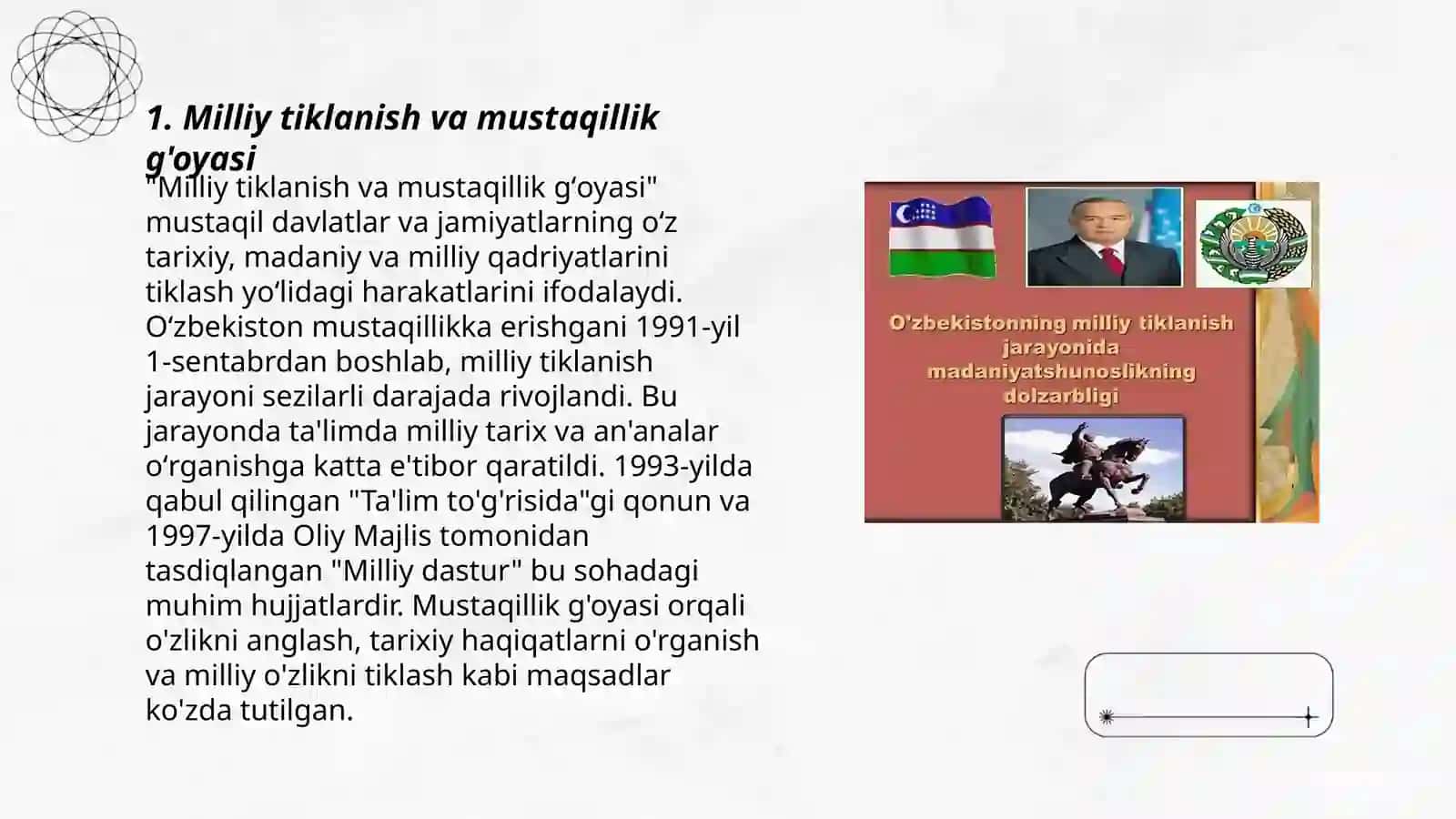 1. Milliy tiklanish va mustaqillik g'oyasi

"Milliy tiklanish va mustaqillik g‘oyasi" mustaqil davlatlar va jamiyatlarning o‘z tarixiy, madaniy va milliy qadriyatlarini tiklash yo‘lidagi harakatlarini ifodalaydi. O‘zbekiston mustaqillikka erishgani 1991-yil 1-sentabrdan boshlab, milliy tiklanish jarayoni sezilarli darajada rivojlandi. Bu jarayonda ta'limda milliy tarix va an'analar o‘rganishga katta e'tibor qaratildi. 1993-yilda qabul qilingan "Ta'lim to'g'risida"gi qonun va 1997-yilda Oliy Majlis tomonidan tasdiqlangan "Milliy dastur" bu sohadagi muhim hujjatlardir. Mustaqillik g'oyasi orqali o'zlikni anglash, tarixiy haqiqatlarni o'rganish va milliy o'zlikni tiklash kabi maqsadlar ko'zda tutilgan.

O'zbekistonning milliy tiklanish jarayonida madaniyatshunoslikning dolzarbligi